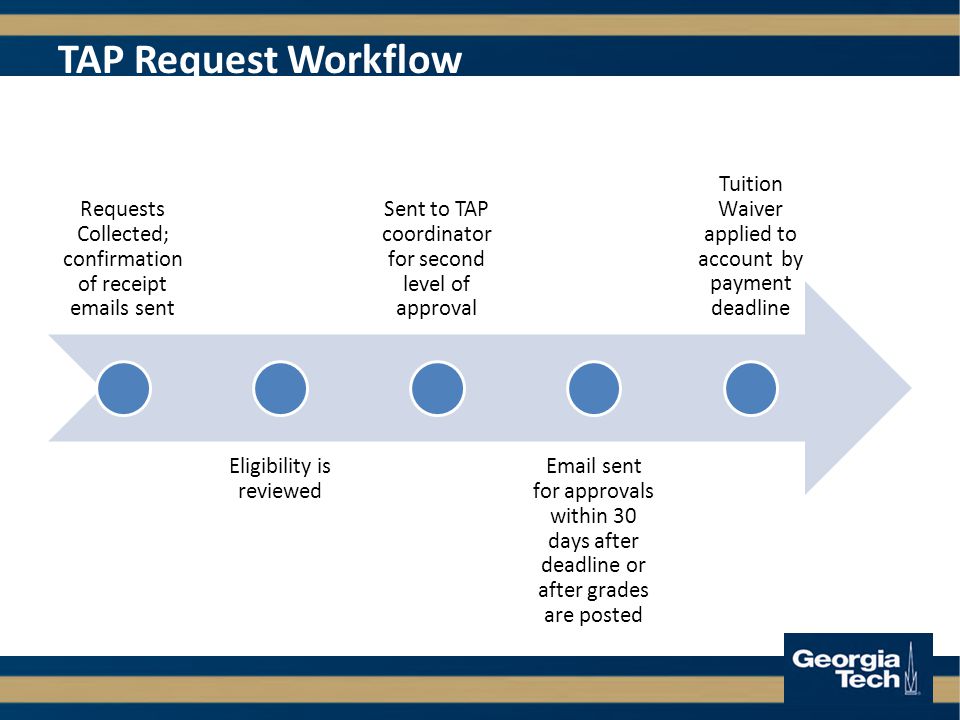 TAP Request Workflow

Requests Collected; confirmation of receipt emails sent

Eligibility is reviewed

Sent to TAP coordinator for second level of approval

Email sent for approvals within 30 days after deadline or after grades are posted

Tuition Waiver applied to account by payment deadline

Georgia Tech